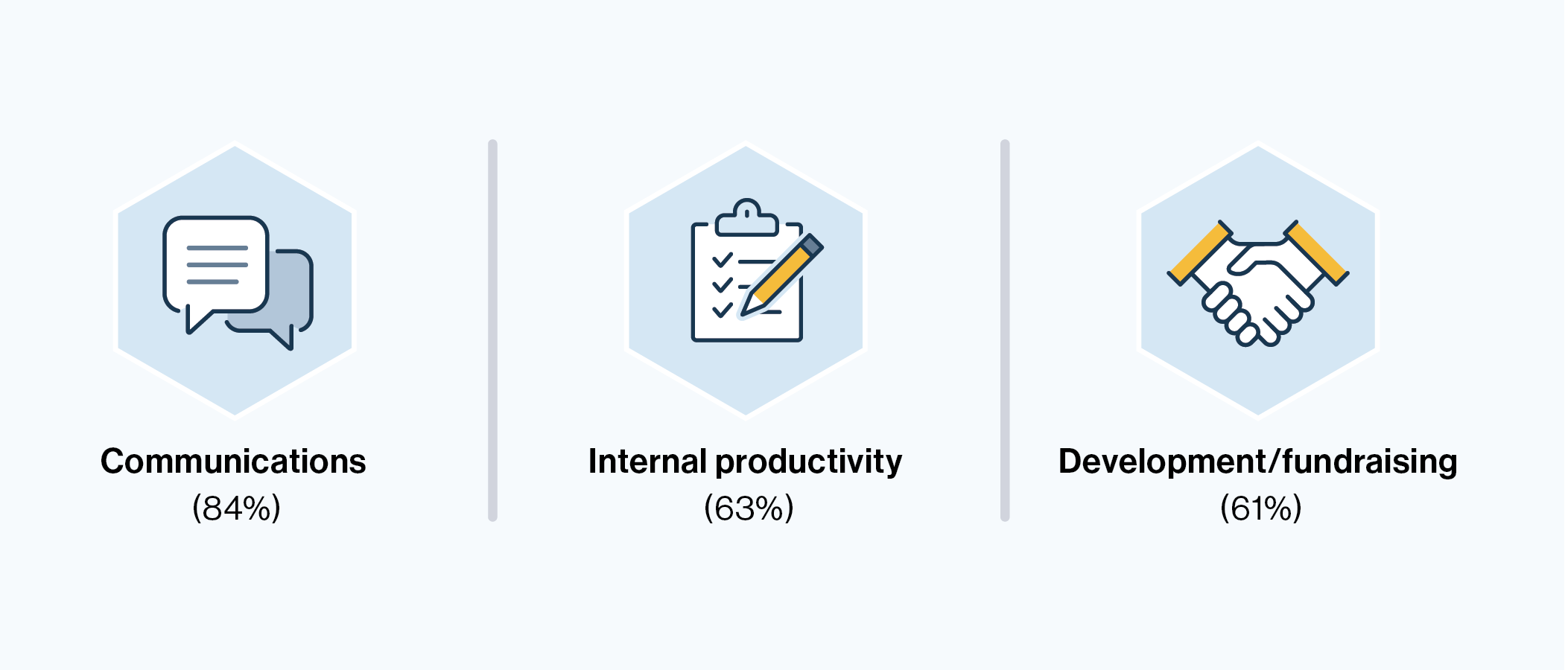 Communications
(84%)

Internal productivity
(63%)

Development/fundraising
(61%)